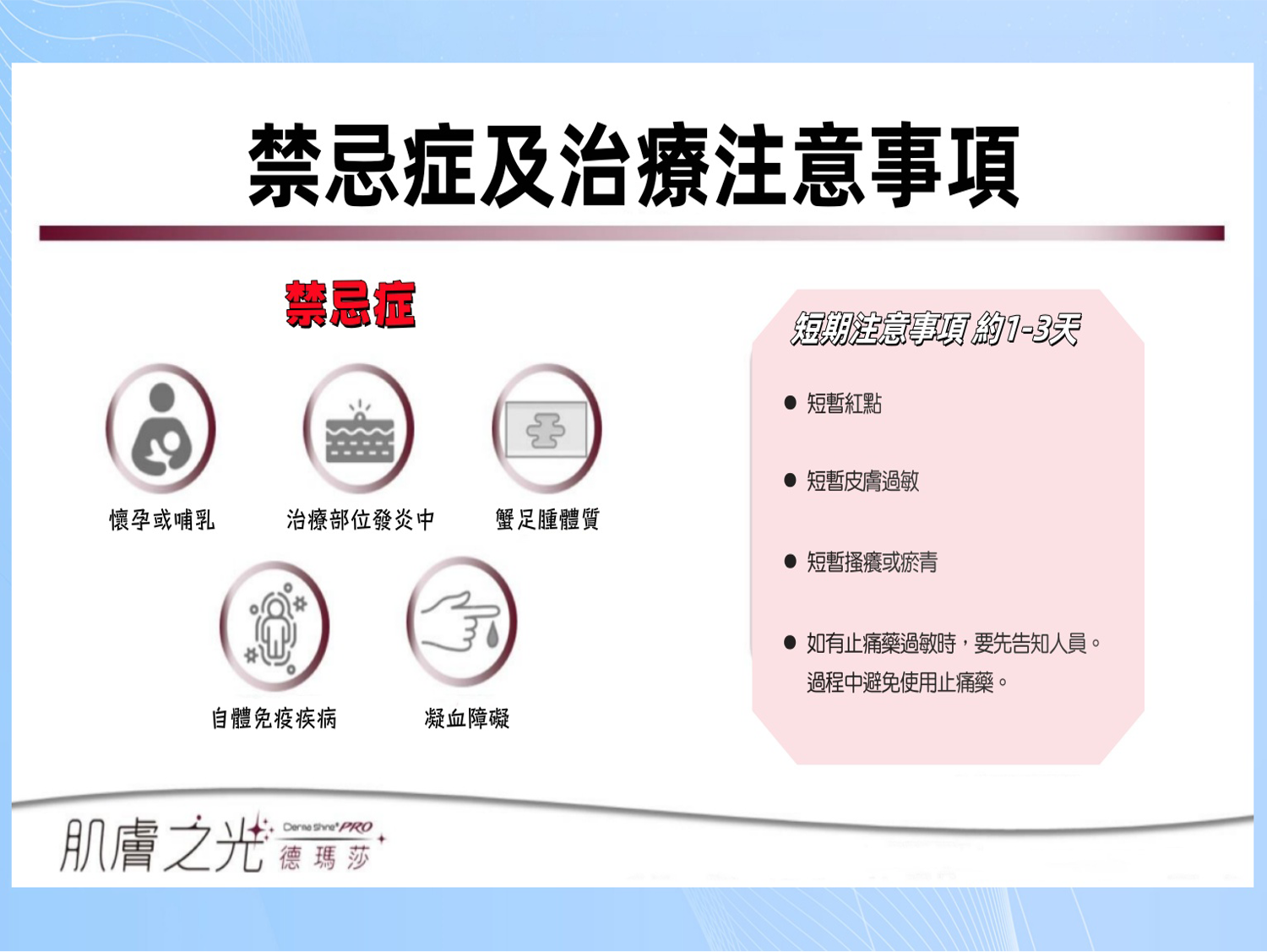 禁忌症及治療注意事項

禁忌症

懷孕或哺乳

治療部位發炎中

蟹足腫體質

自體免疫疾病

凝血障礙

短期注意事項 約1-3天

● 短暫紅點

● 短暫皮膚過敏

● 短暫搔癢或瘀青

● 如有止痛藥過敏時，要先告知人員。過程中避免使用止痛藥。

肌膚之光 Derma Shine PRO 德瑪莎